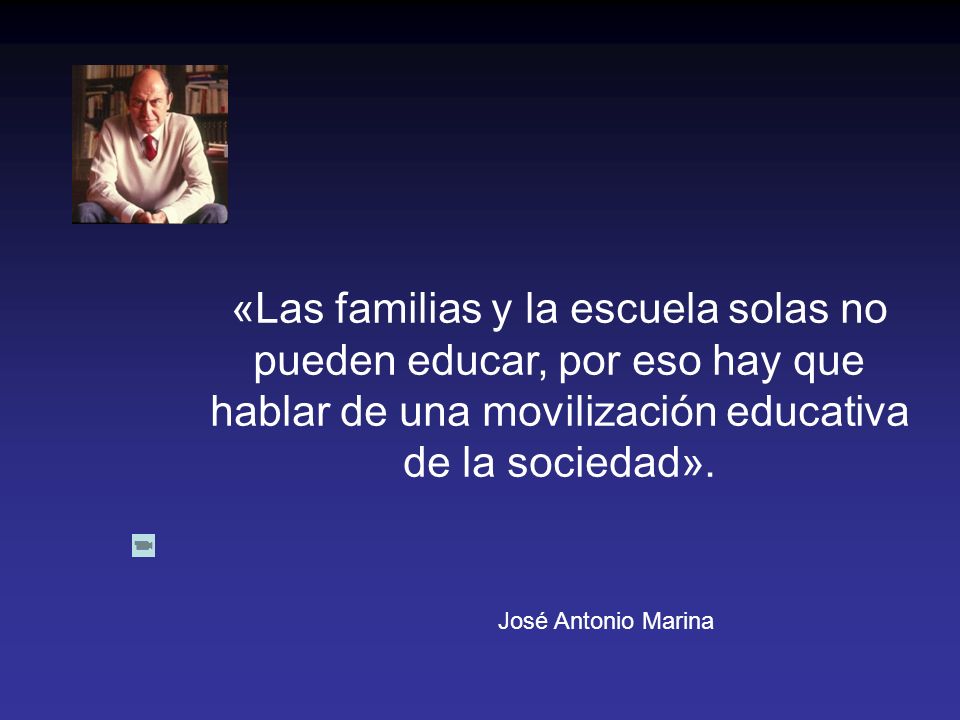 «Las familias y la escuela solas no pueden educar, por eso hay que hablar de una movilización educativa de la sociedad».

José Antonio Marina